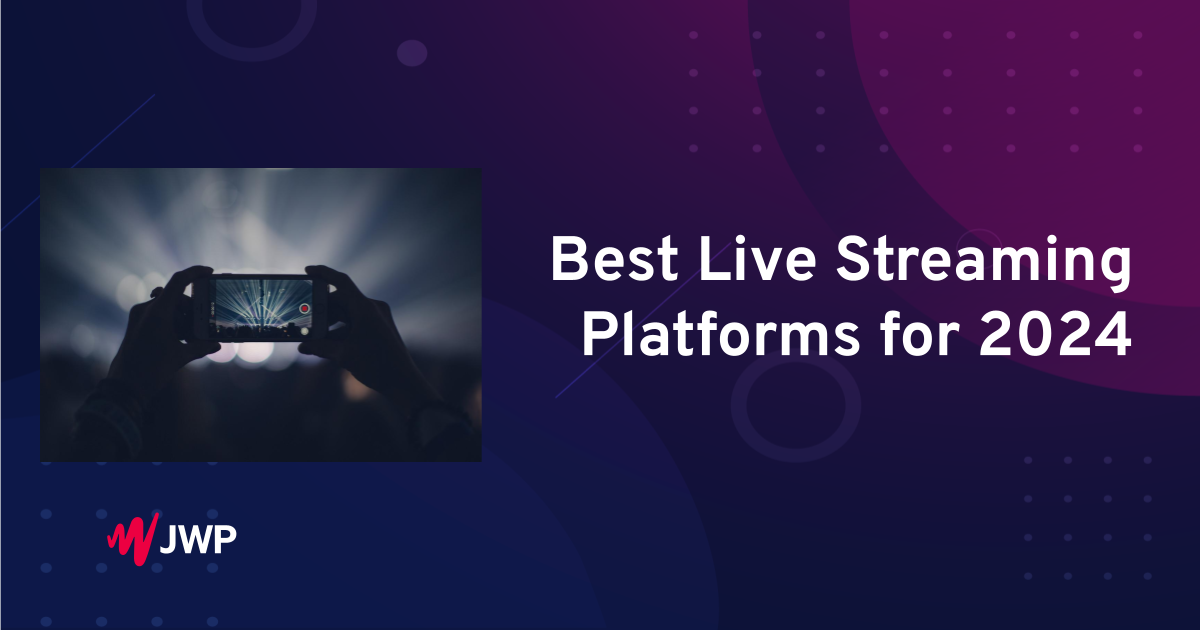 Best Live Streaming Platforms for 2024

JWP